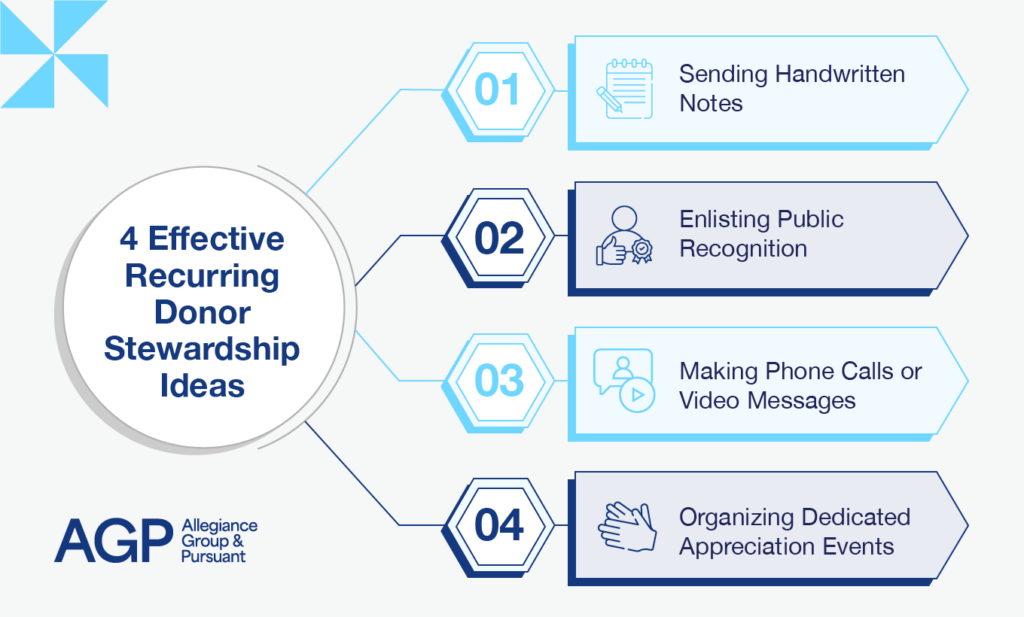 4 Effective Recurring Donor Stewardship Ideas

01
Sending Handwritten Notes

02
Enlisting Public Recognition

03
Making Phone Calls or Video Messages

04
Organizing Dedicated Appreciation Events

AGP Allegiance Group & Pursuant